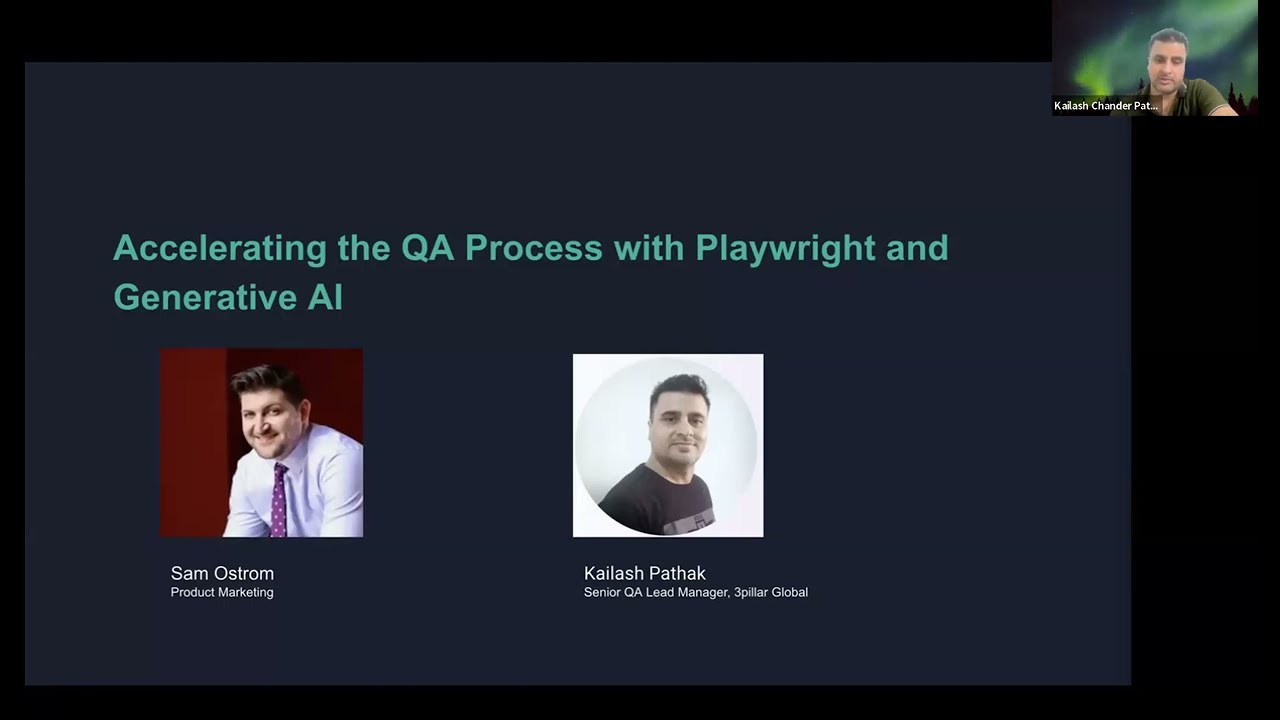 Kailash Chander Pat...

Accelerating the QA Process with Playwright and Generative AI

Sam Ostrom
Product Marketing

Kailash Pathak
Senior QA Lead Manager, 3pillar Global